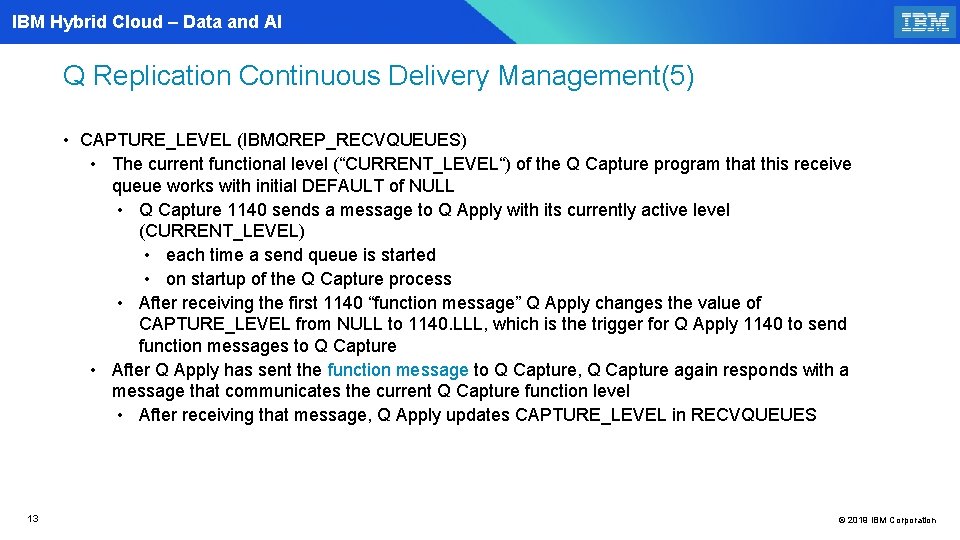 IBM Hybrid Cloud – Data and AI

IBM

Q Replication Continuous Delivery Management(5)

• CAPTURE_LEVEL (IBMQREP_RECVQUEUES)
  • The current functional level (“CURRENT_LEVEL“) of the Q Capture program that this receive queue works with initial DEFAULT of NULL
    • Q Capture 1140 sends a message to Q Apply with its currently active level (CURRENT_LEVEL)
      • each time a send queue is started
      • on startup of the Q Capture process
    • After receiving the first 1140 “function message” Q Apply changes the value of CAPTURE_LEVEL from NULL to 1140.LLL, which is the trigger for Q Apply 1140 to send function messages to Q Capture
  • After Q Apply has sent the function message to Q Capture, Q Capture again responds with a message that communicates the current Q Capture function level
    • After receiving that message, Q Apply updates CAPTURE_LEVEL in RECVQUEUES

13

© 2018 IBM Corporation